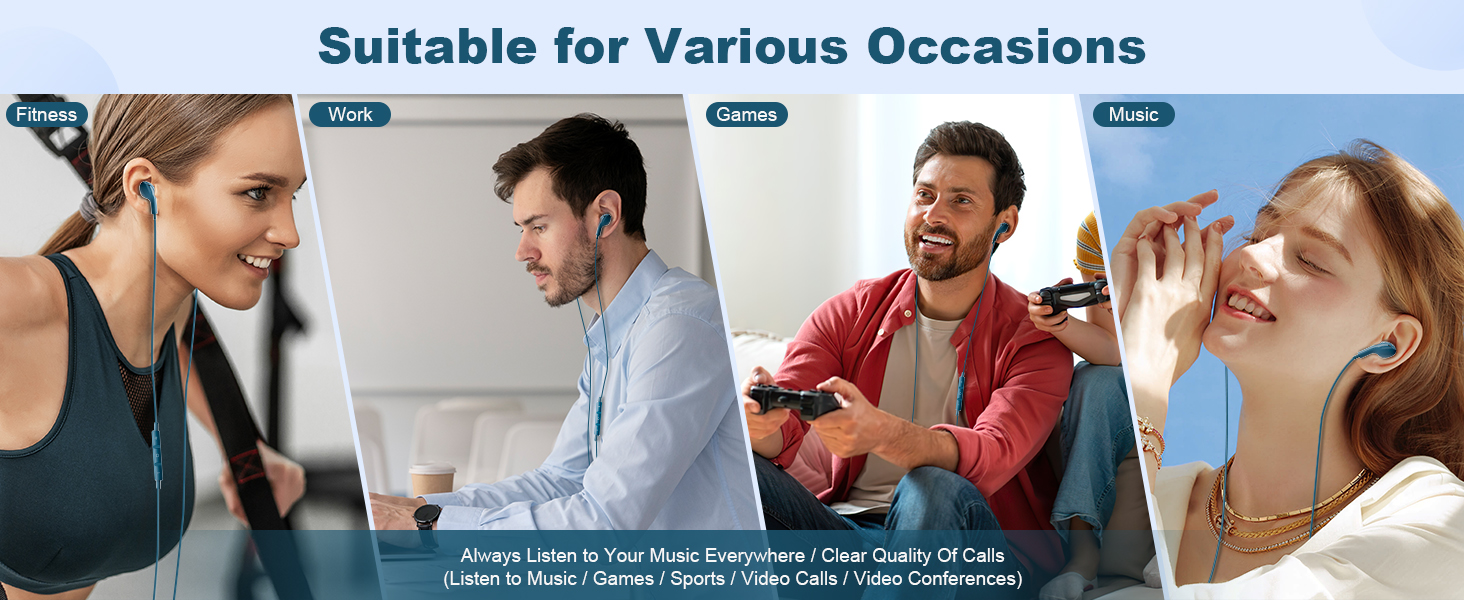 Suitable for Various Occasions

Fitness

Work

Games

Music

Always Listen to Your Music Everywhere / Clear Quality Of Calls
(Listen to Music / Games / Sports / Video Calls / Video Conferences)